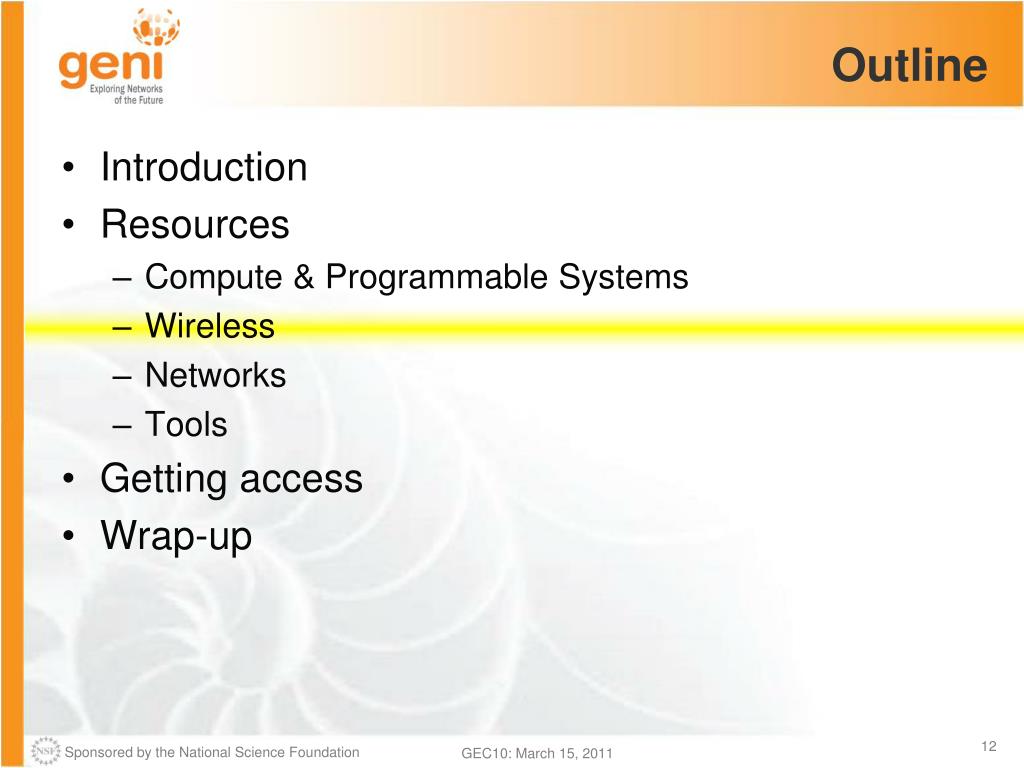 geni
Exploring Networks of the Future

Outline

• Introduction
• Resources
– Compute & Programmable Systems
– Wireless
– Networks
– Tools
• Getting access
• Wrap-up

NSF Sponsored by the National Science Foundation
GEC10: March 15, 2011
12